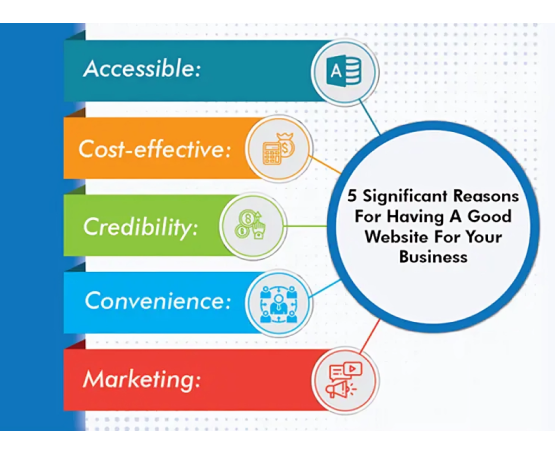 Accessible:

Cost-effective:

Credibility:

Convenience:

Marketing:

5 Significant Reasons For Having A Good Website For Your Business